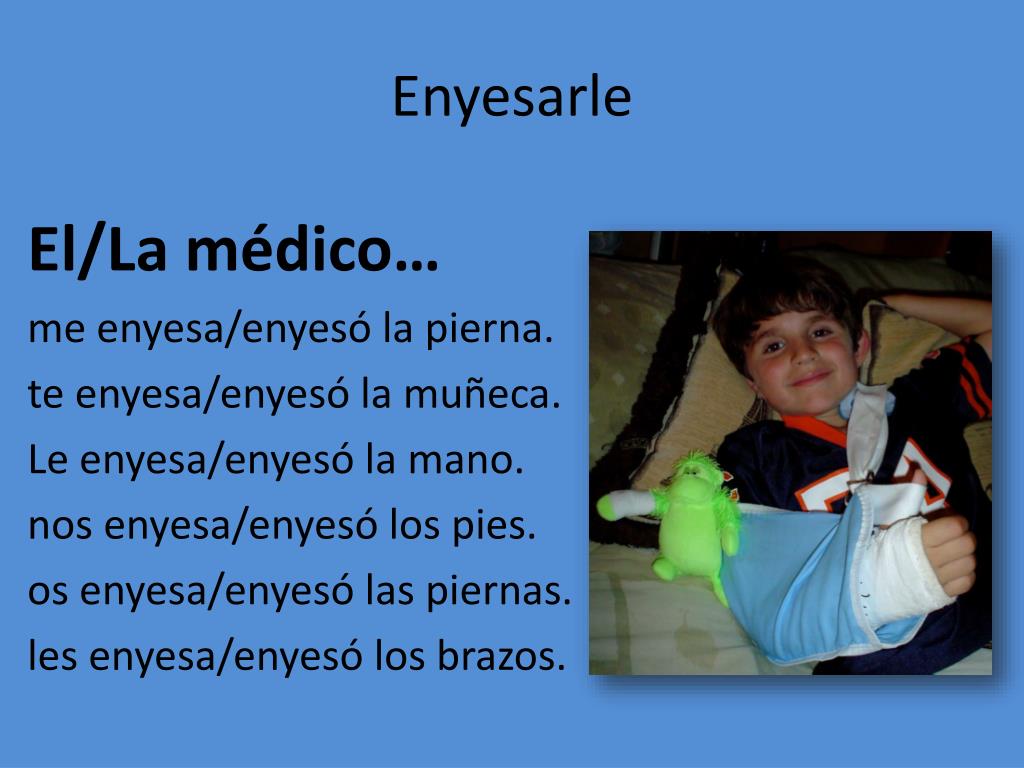 Enyesarle

El/La médico…

me enyesa/enyesó la pierna.
te enyesa/enyesó la muñeca.
Le enyesa/enyesó la mano.
nos enyesa/enyesó los pies.
os enyesa/enyesó las piernas.
les enyesa/enyesó los brazos.